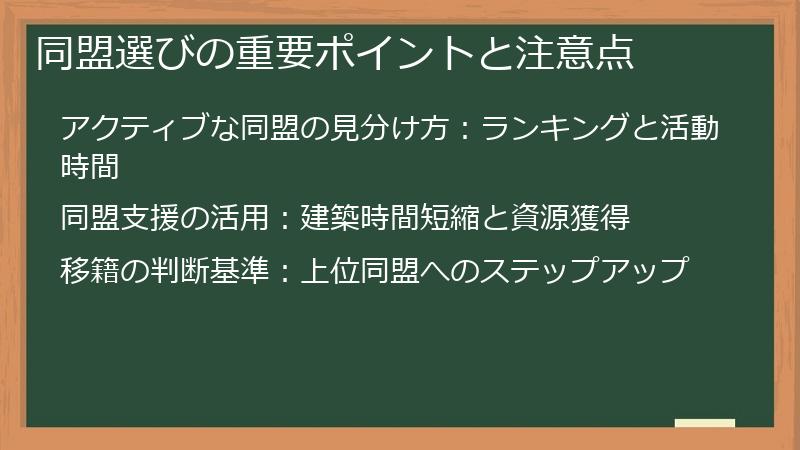 同盟選びの重要ポイントと注意点

アクティブな同盟の見分け方：ランキングと活動時間

同盟支援の活用：建築時間短縮と資源獲得

移籍の判断基準：上位同盟へのステップアップ